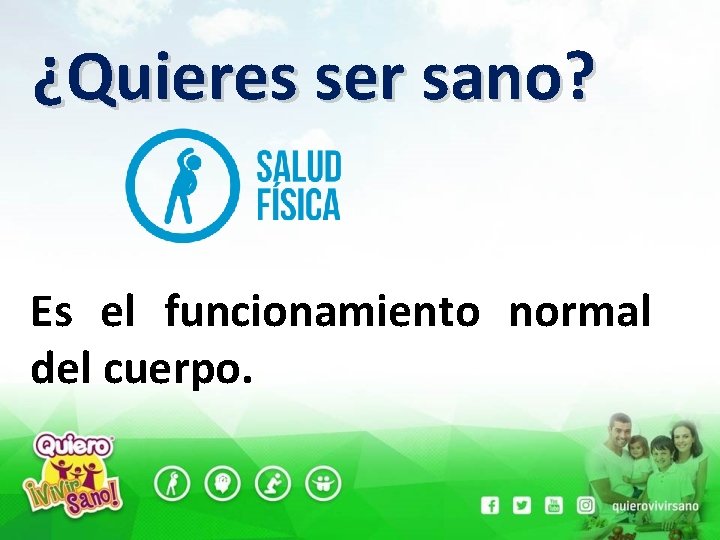 ¿Quieres ser sano?

SALUD FÍSICA

Es el funcionamiento normal del cuerpo.

Quiero ¡Vivir Sano!

quierovivirsano